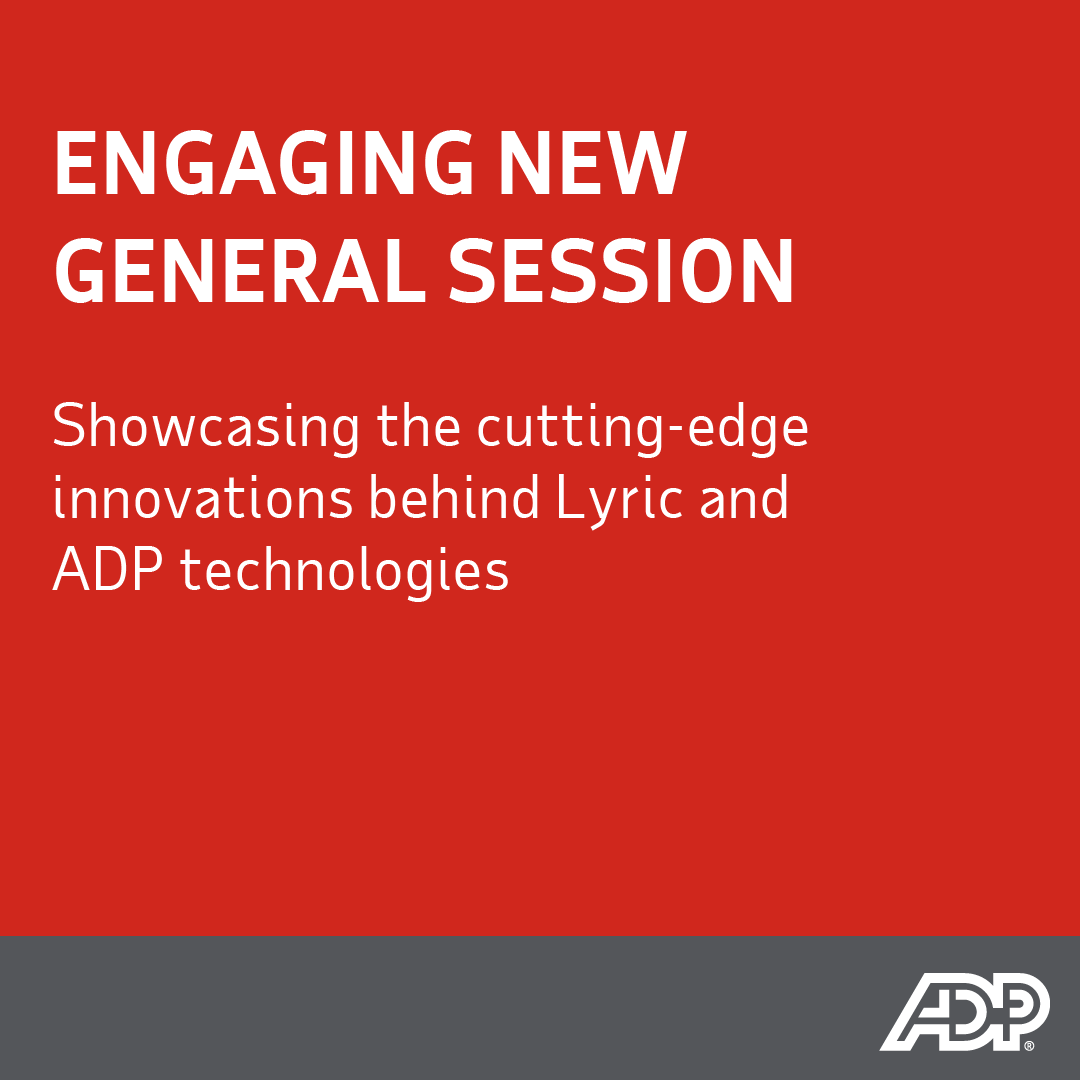 ENGAGING NEW GENERAL SESSION

Showcasing the cutting-edge innovations behind Lyric and ADP technologies

ADP®